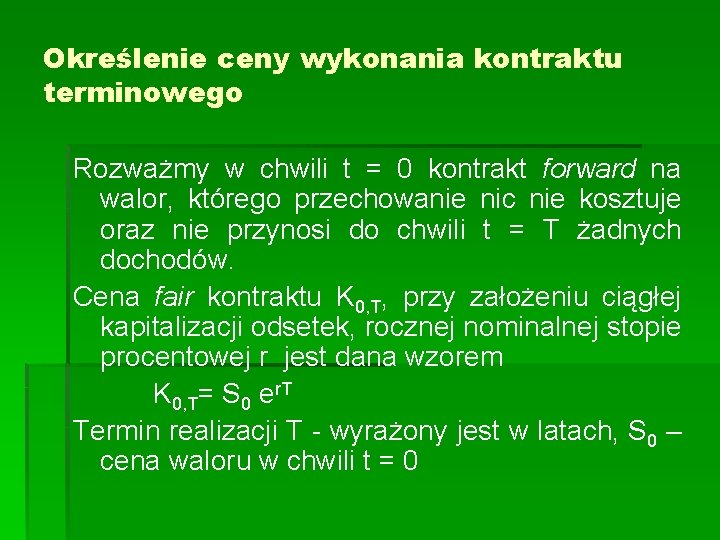 Określenie ceny wykonania kontraktu terminowego

Rozważmy w chwili t = 0 kontrakt forward na walor, którego przechowanie nic nie kosztuje oraz nie przynosi do chwili t = T żadnych dochodów.

Cena fair kontraktu $K_{0,T}$, przy założeniu ciągłej kapitalizacji odsetek, rocznej nominalnej stopie procentowej r jest dana wzorem

$K_{0,T} = S_0 e^{rT}$

Termin realizacji T - wyrażony jest w latach, $S_0$ – cena waloru w chwili t = 0